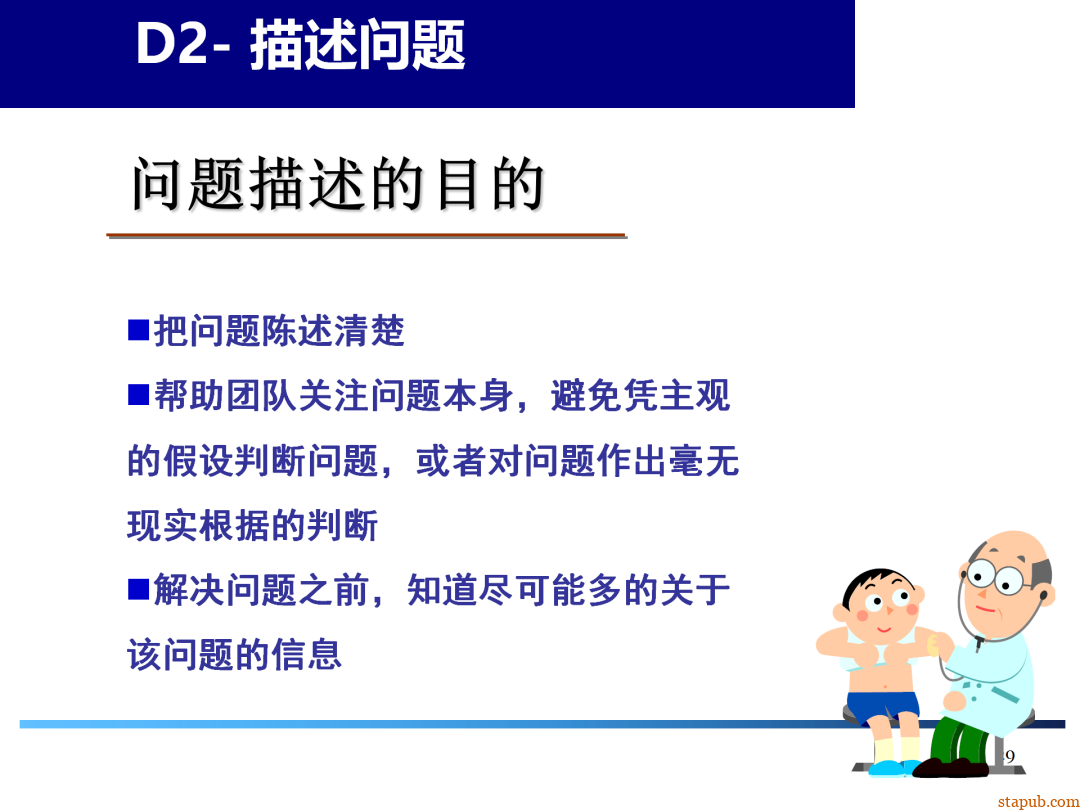 D2- 描述问题

问题描述的目的

■把问题陈述清楚

■帮助团队关注问题本身，避免凭主观的假设判断问题，或者对问题作出毫无现实根据的判断

■解决问题之前，知道尽可能多的关于该问题的信息

9

stapub.com